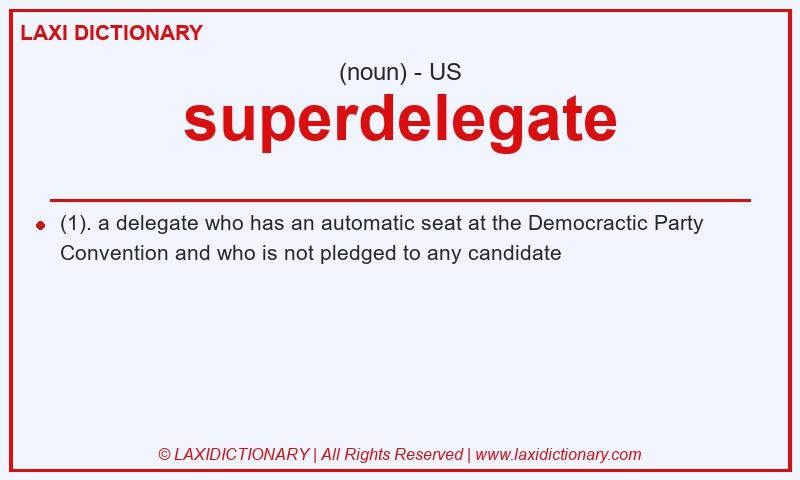 LAXI DICTIONARY

(noun) - US

superdelegate

(1). a delegate who has an automatic seat at the Democractic Party Convention and who is not pledged to any candidate

© LAXIDICTIONARY | All Rights Reserved | www.laxidictionary.com